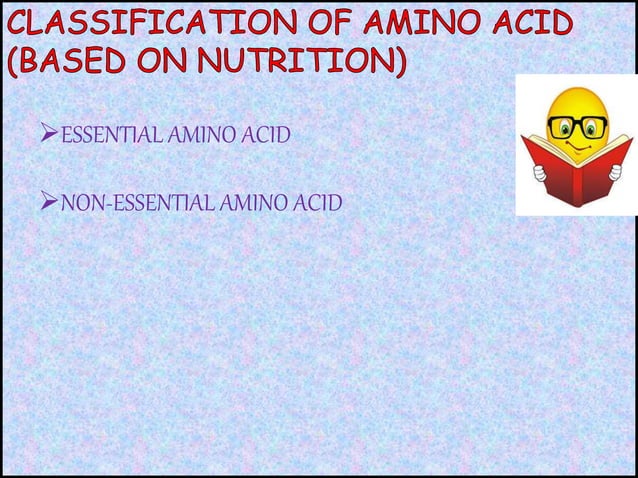 CLASSIFICATION OF AMINO ACID (BASED ON NUTRITION)

➢ESSENTIAL AMINO ACID

➢NON-ESSENTIAL AMINO ACID